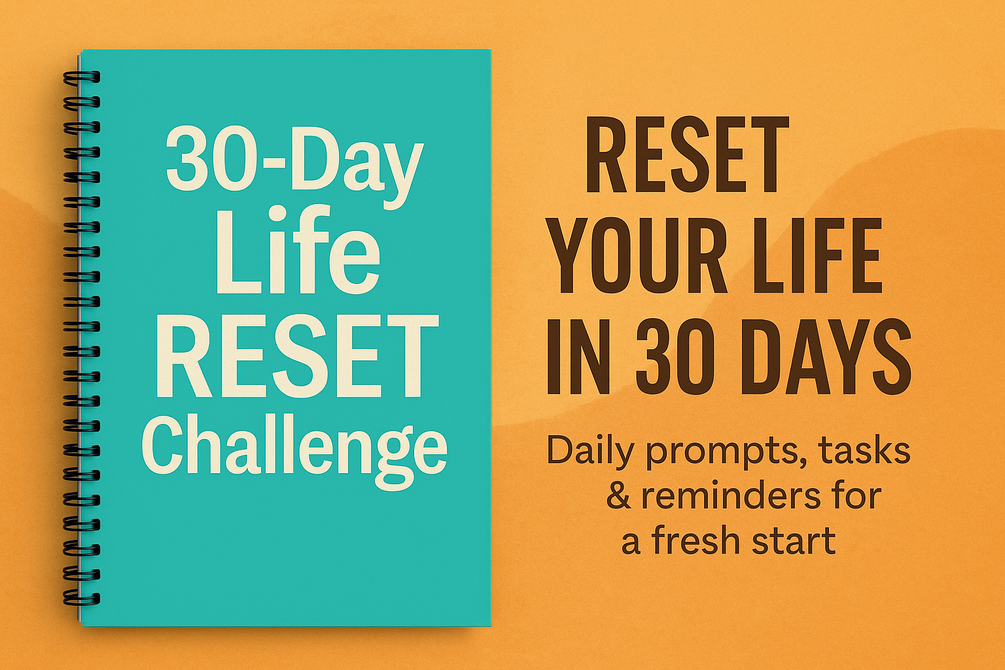 30-Day Life RESET Challenge

RESET YOUR LIFE IN 30 DAYS

Daily prompts, tasks & reminders for a fresh start